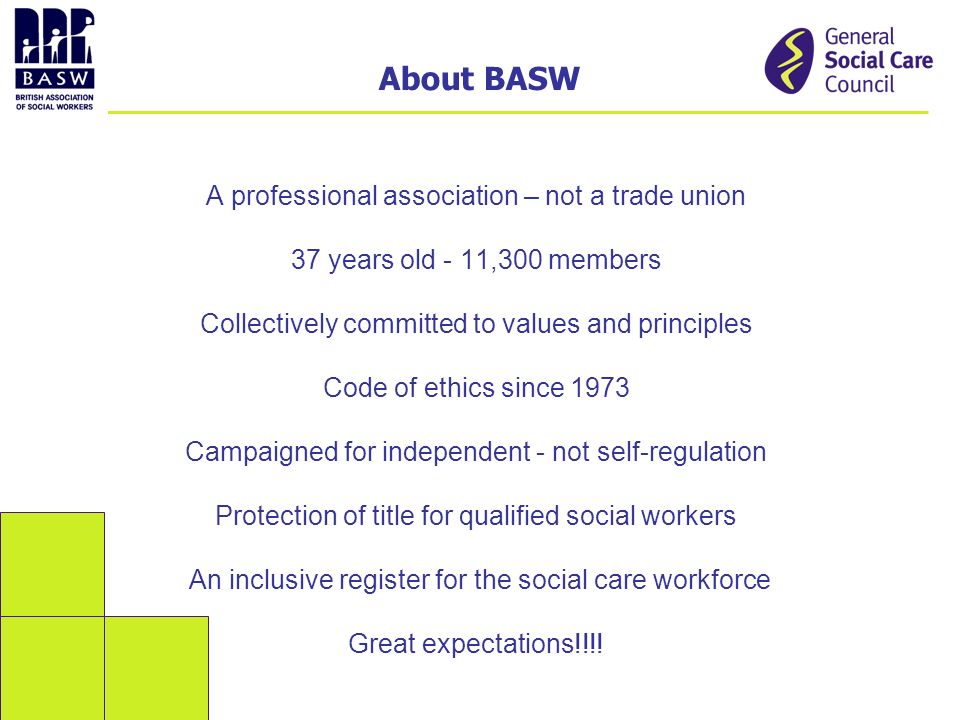 BASW
BRITISH ASSOCIATION OF SOCIAL WORKERS

About BASW

General Social Care Council

A professional association – not a trade union

37 years old - 11,300 members

Collectively committed to values and principles

Code of ethics since 1973

Campaigned for independent - not self-regulation

Protection of title for qualified social workers

An inclusive register for the social care workforce

Great expectations!!!!